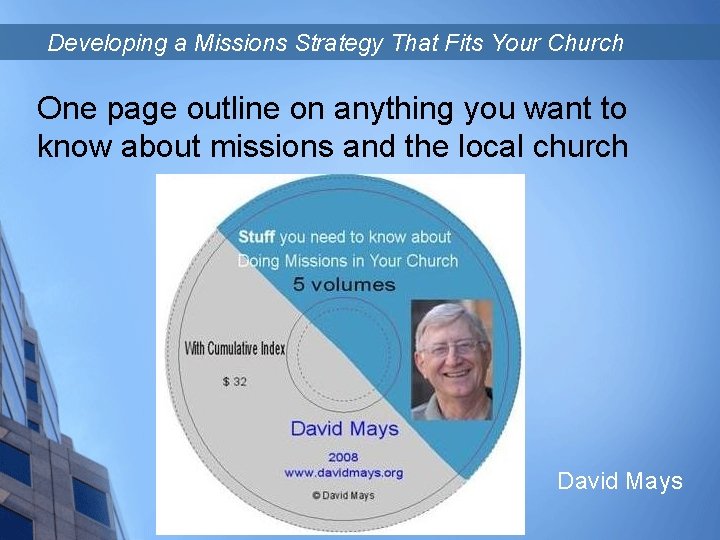 Developing a Missions Strategy That Fits Your Church

One page outline on anything you want to know about missions and the local church

Stuff you need to know about Doing Missions in Your Church

5 volumes

With Cumulative Index

$ 32

David Mays

2008
www.davidmays.org

© David Mays

David Mays